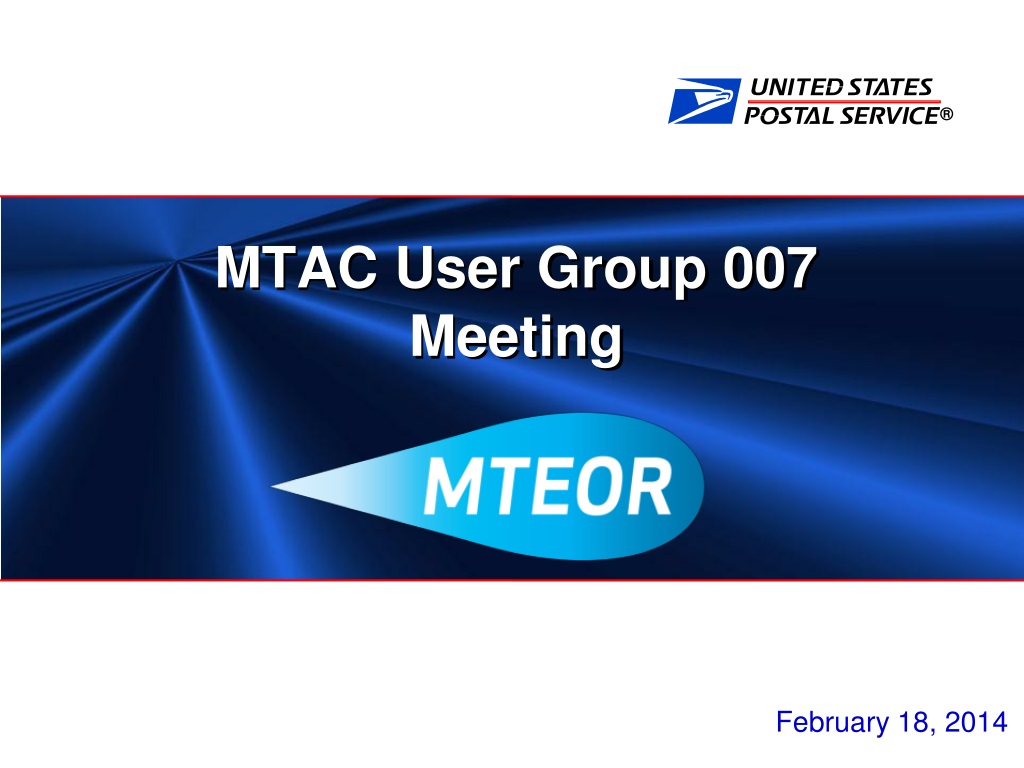 UNITED STATES
POSTAL SERVICE®

MTAC User Group 007
Meeting

MTEOR

February 18, 2014